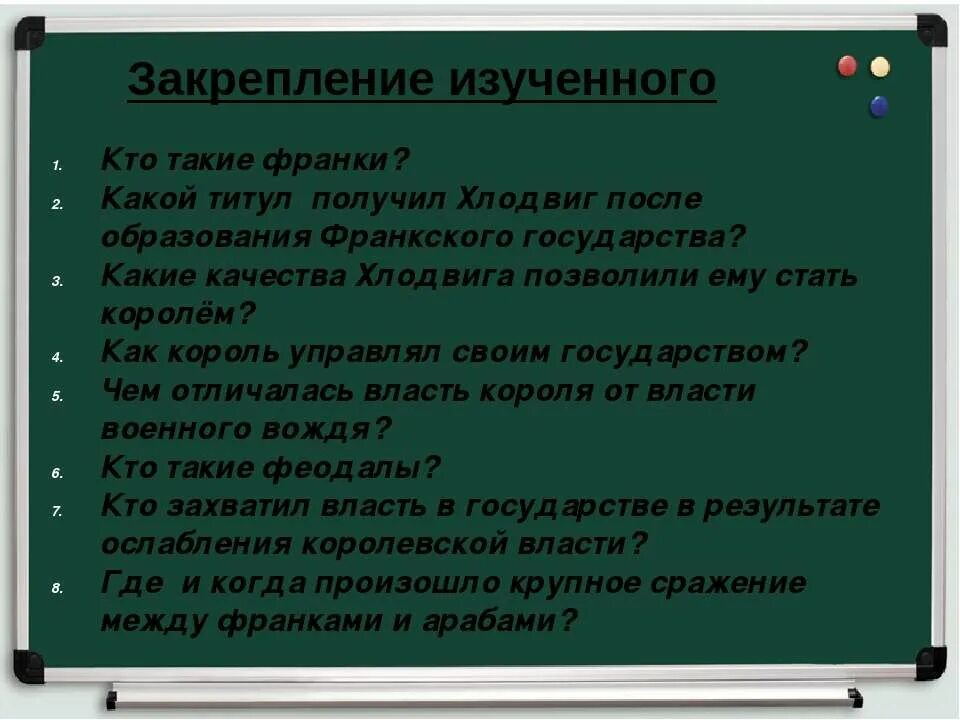 Закрепление изученного

1. Кто такие франки?
2. Какой титул получил Хлодвиг после образования Франкского государства?
3. Какие качества Хлодвига позволили ему стать королём?
4. Как король управлял своим государством?
5. Чем отличалась власть короля от власти военного вождя?
6. Кто такие феодалы?
7. Кто захватил власть в государстве в результате ослабления королевской власти?
8. Где и когда произошло крупное сражение между франками и арабами?